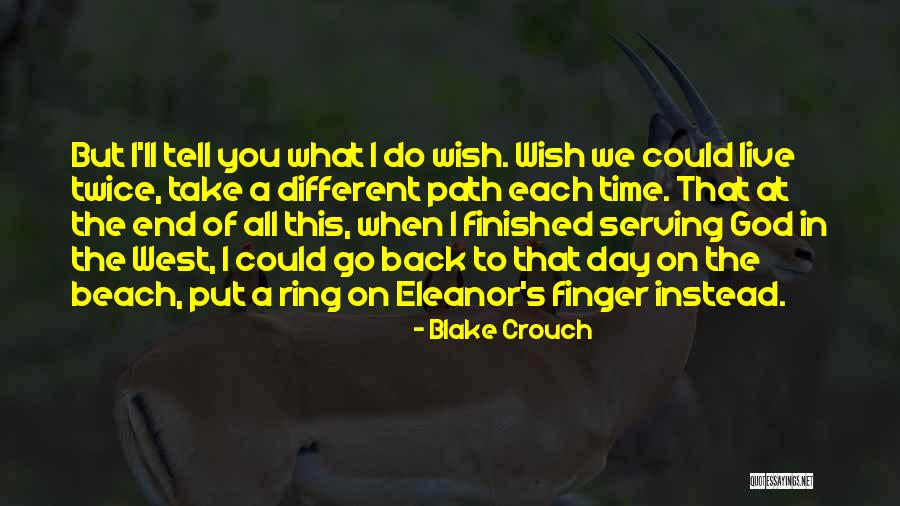 But I'll tell you what I do wish. Wish we could live twice, take a different path each time. That at the end of all this, when I finished serving God in the West, I could go back to that day on the beach, put a ring on Eleanor's finger instead.

- Blake Crouch

QUOTESSAYINGS.NET